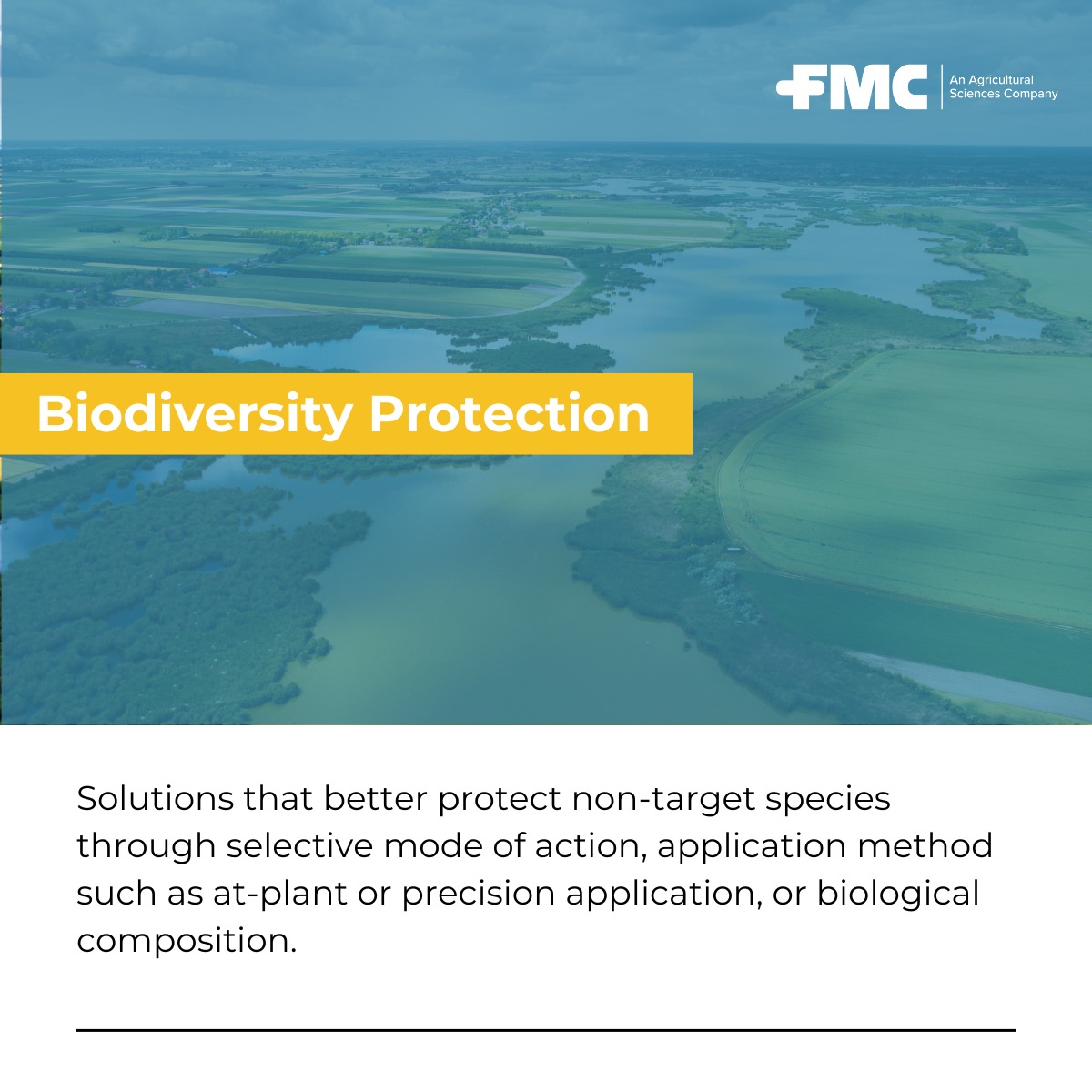 FMC An Agricultural Sciences Company

Biodiversity Protection

Solutions that better protect non-target species through selective mode of action, application method such as at-plant or precision application, or biological composition.